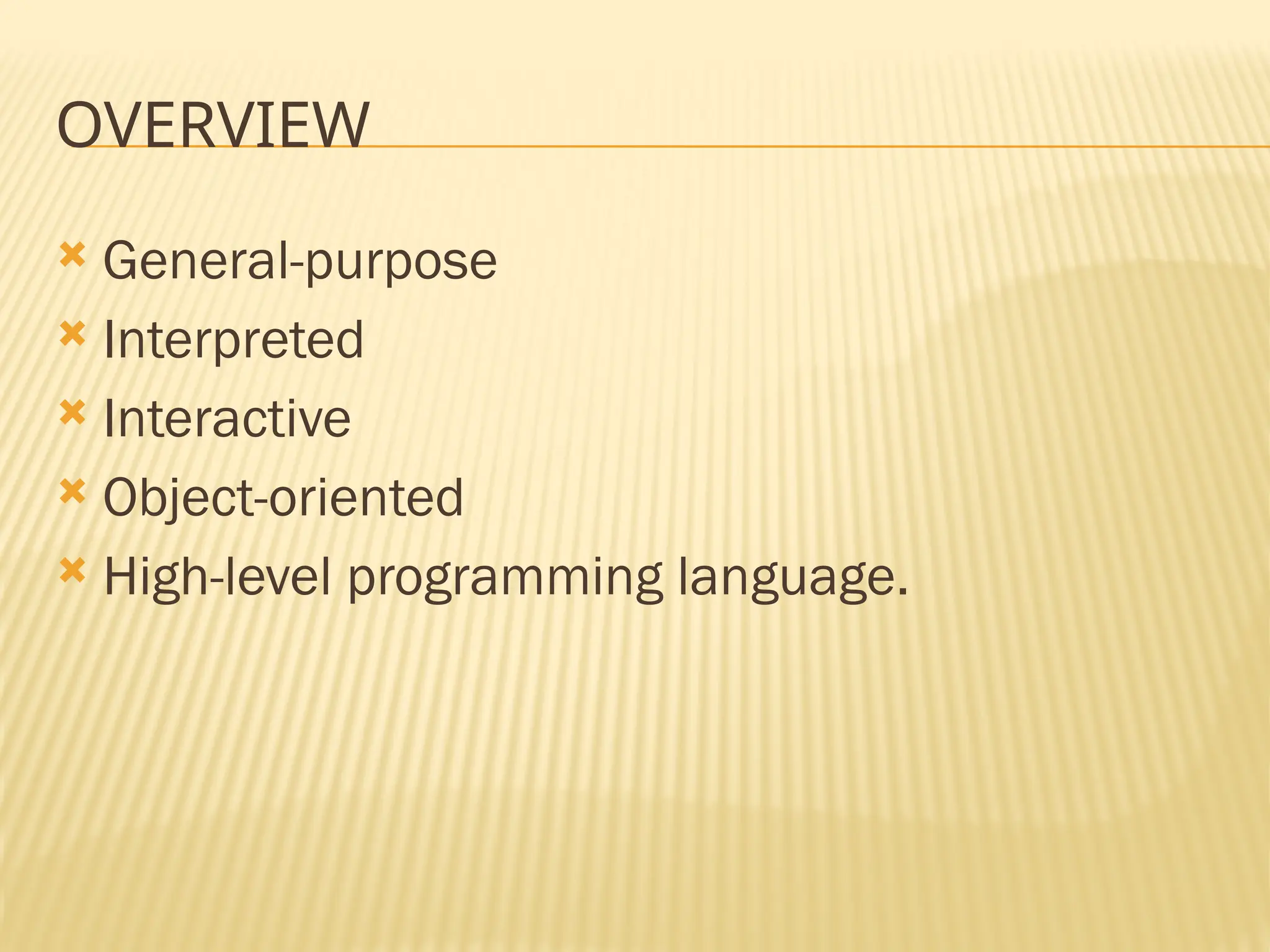 OVERVIEW

General-purpose
Interpreted
Interactive
Object-oriented
High-level programming language.